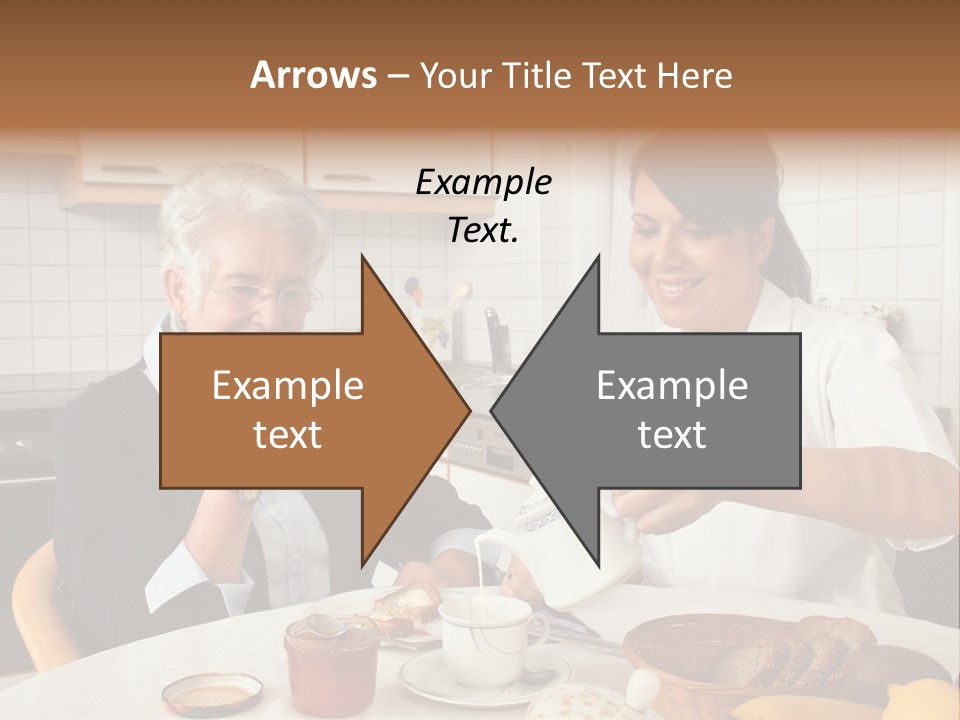 Arrows – Your Title Text Here

Example Text.

Example text

Example text